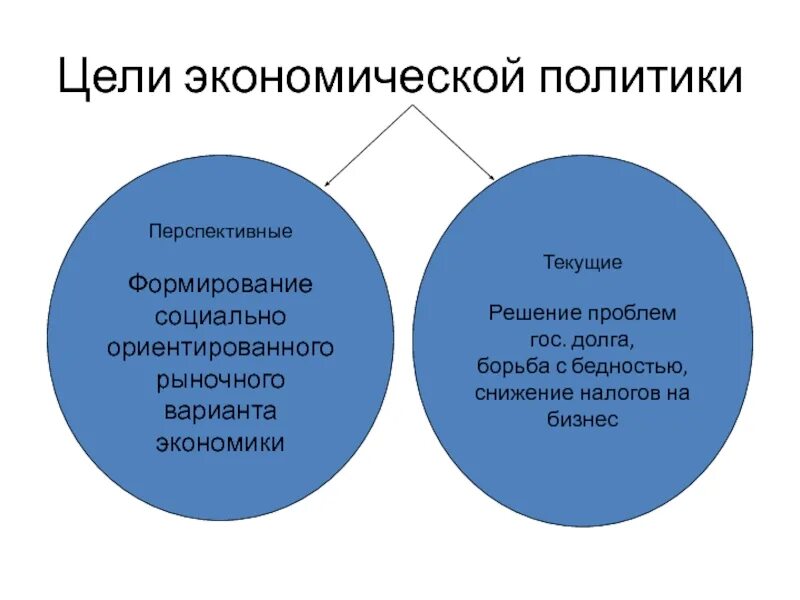 Цели экономической политики

Перспективные

Формирование социально ориентированного рыночного варианта экономики

Текущие

Решение проблем гос. долга, борьба с бедностью, снижение налогов на бизнес